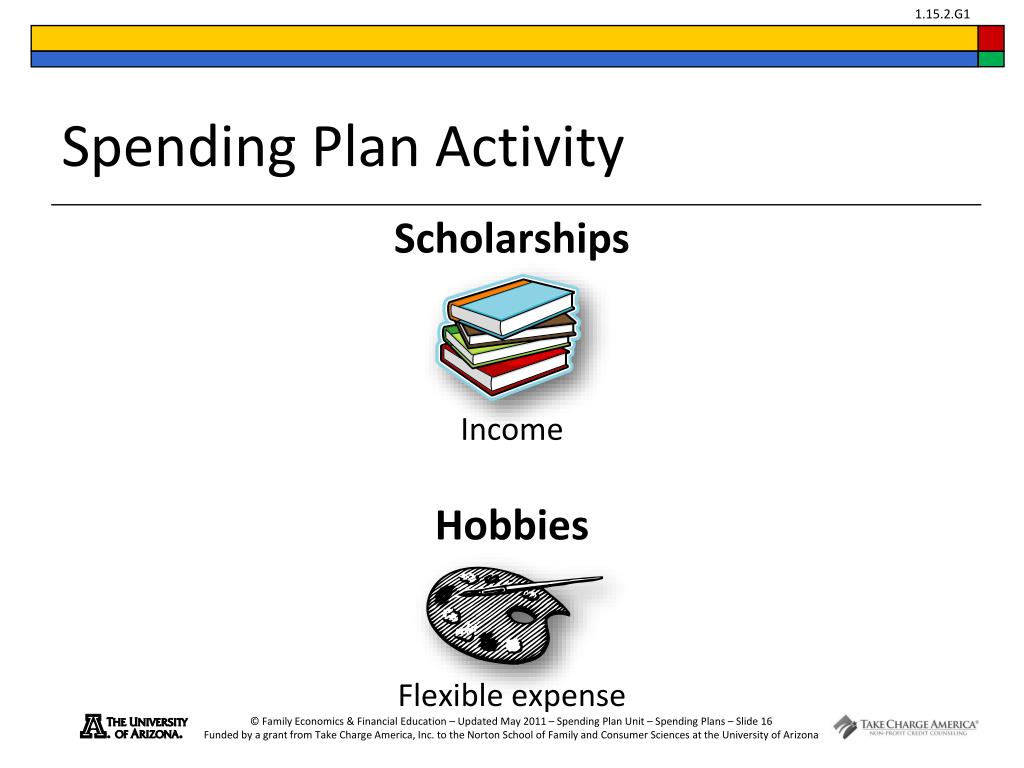 1.15.2.G1

Spending Plan Activity

Scholarships

Income

Hobbies

Flexible expense

THE UNIVERSITY OF ARIZONA.

© Family Economics & Financial Education – Updated May 2011 – Spending Plan Unit – Spending Plans – Slide 16
Funded by a grant from Take Charge America, Inc. to the Norton School of Family and Consumer Sciences at the University of Arizona

TAKE CHARGE AMERICA®
NON-PROFIT CREDIT COUNSELING